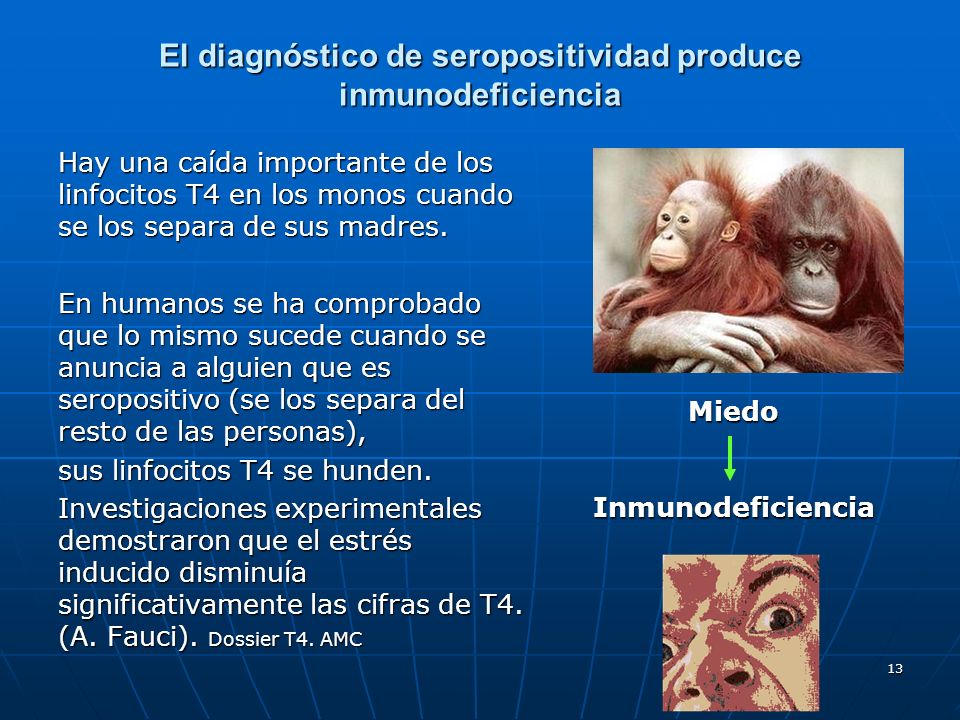 El diagnóstico de seropositividad produce inmunodeficiencia

Hay una caída importante de los linfocitos T4 en los monos cuando se los separa de sus madres.

En humanos se ha comprobado que lo mismo sucede cuando se anuncia a alguien que es seropositivo (se los separa del resto de las personas),

sus linfocitos T4 se hunden.

Investigaciones experimentales demostraron que el estrés inducido disminuía significativamente las cifras de T4. (A. Fauci). Dossier T4. AMC

Miedo

Inmunodeficiencia

13